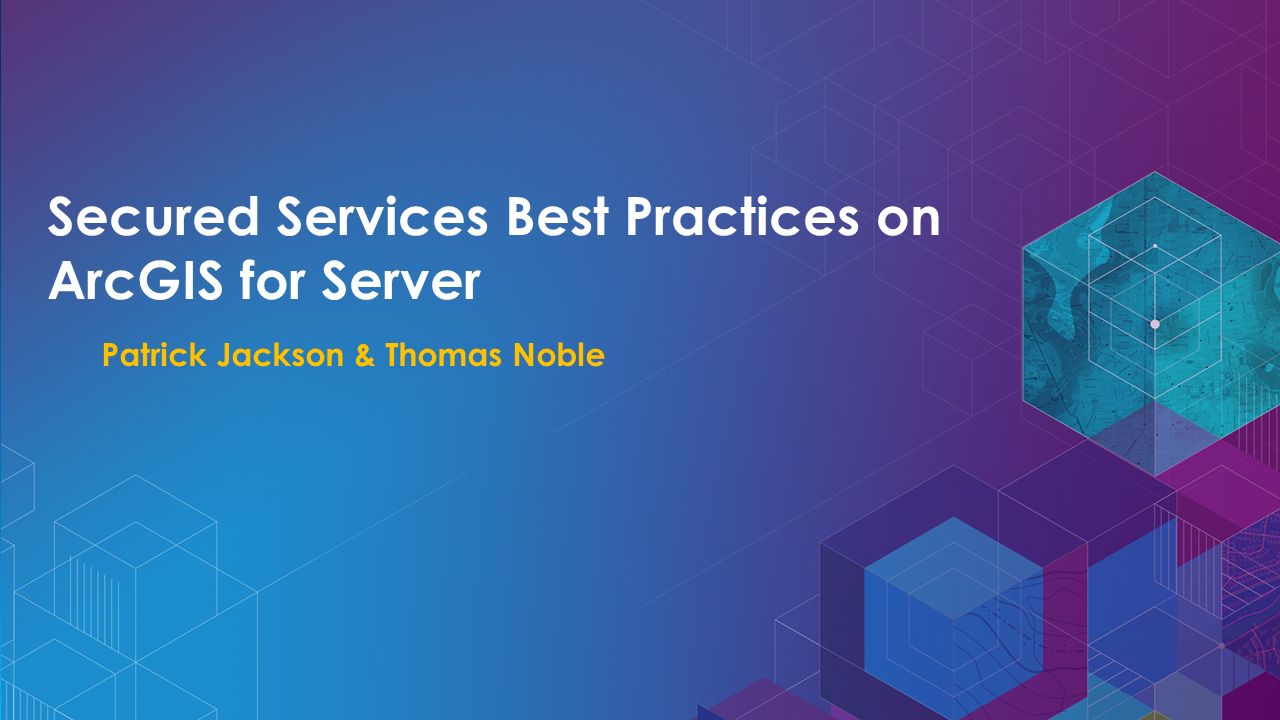 Secured Services Best Practices on ArcGIS for Server

Patrick Jackson & Thomas Noble